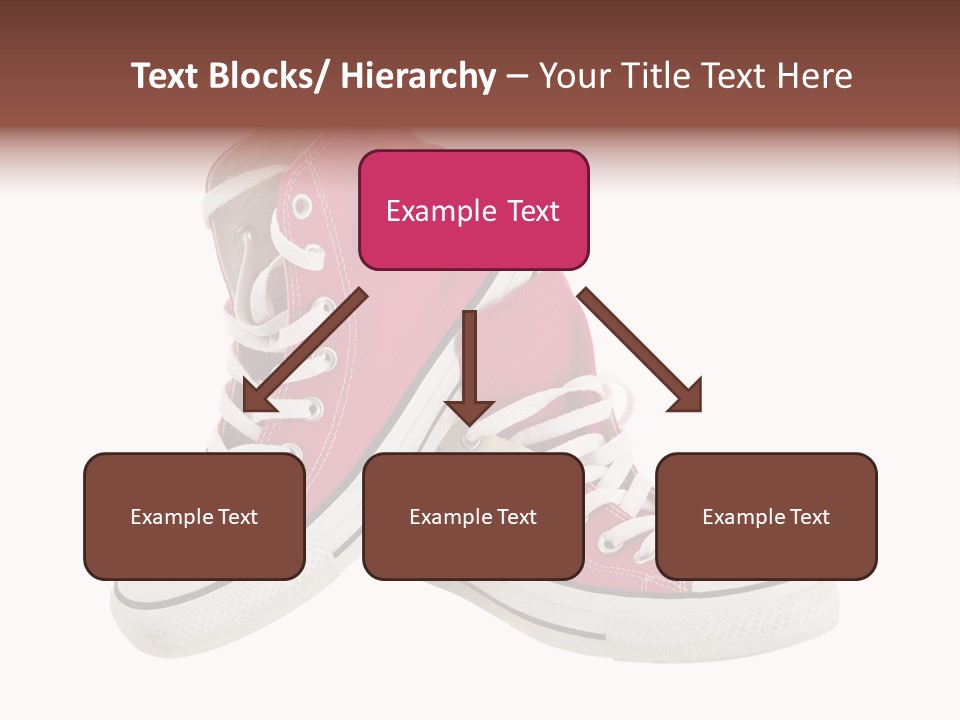 Text Blocks/ Hierarchy – Your Title Text Here

Example Text

Example Text

Example Text

Example Text